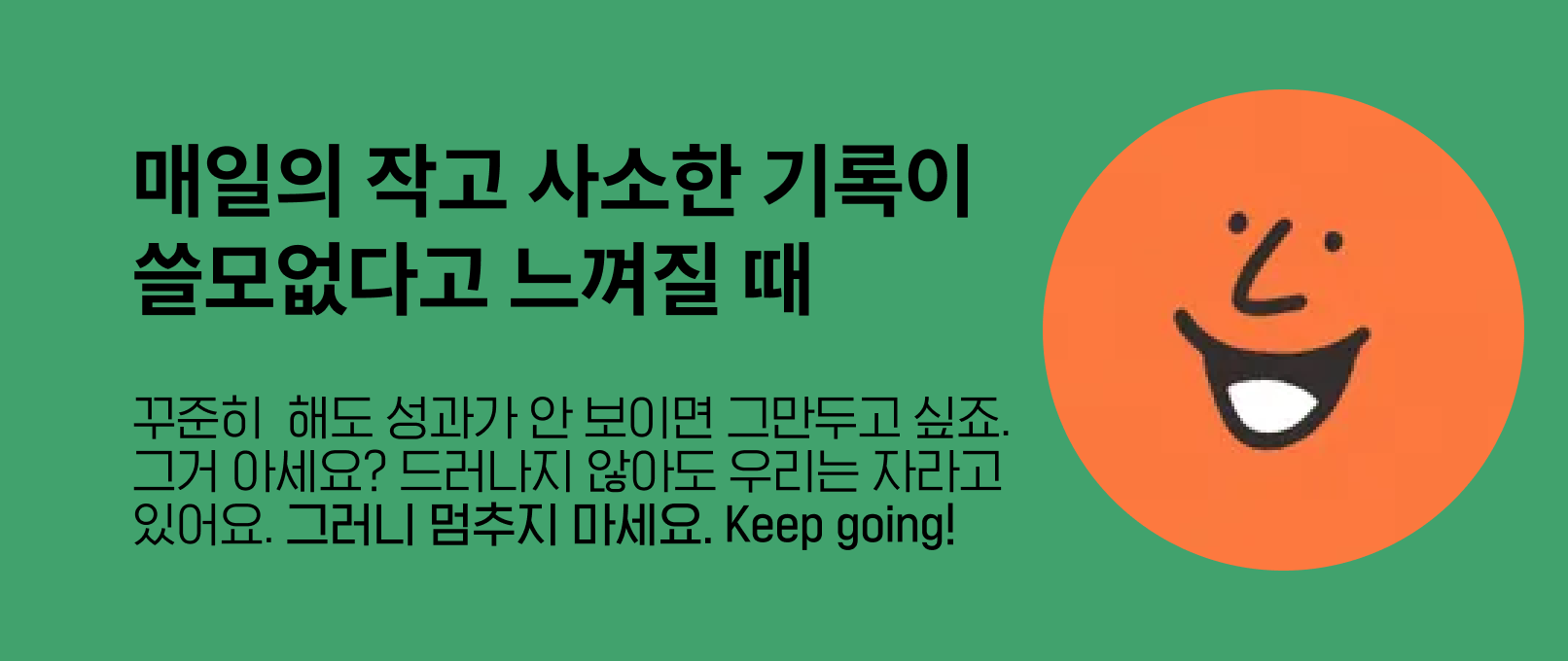 매일의 작고 사소한 기록이 쓸모없다고 느껴질 때

꾸준히 해도 성과가 안 보이면 그만두고 싶죠. 그거 아세요? 드러나지 않아도 우리는 자라고 있어요. 그러니 멈추지 마세요. Keep going!